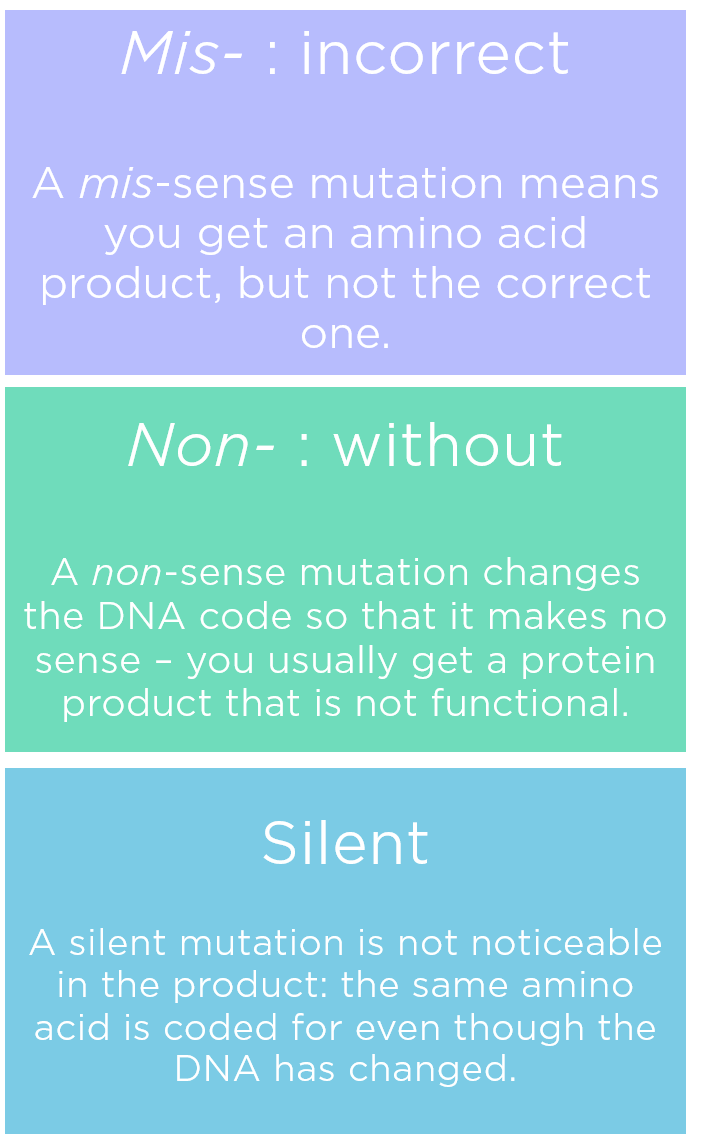 Mis- : incorrect

A mis-sense mutation means you get an amino acid product, but not the correct one.

Non- : without

A non-sense mutation changes the DNA code so that it makes no sense – you usually get a protein product that is not functional.

Silent

A silent mutation is not noticeable in the product: the same amino acid is coded for even though the DNA has changed.